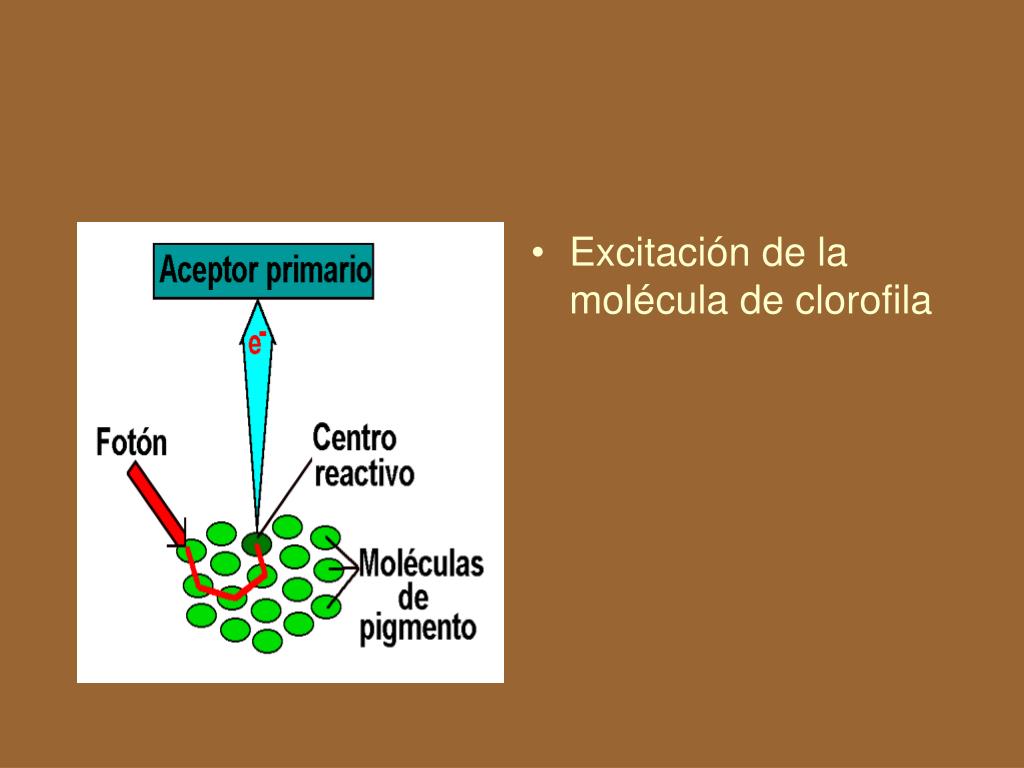 Aceptor primario

$e^-$

Fotón

Centro reactivo

Moléculas de pigmento

• Excitación de la molécula de clorofila